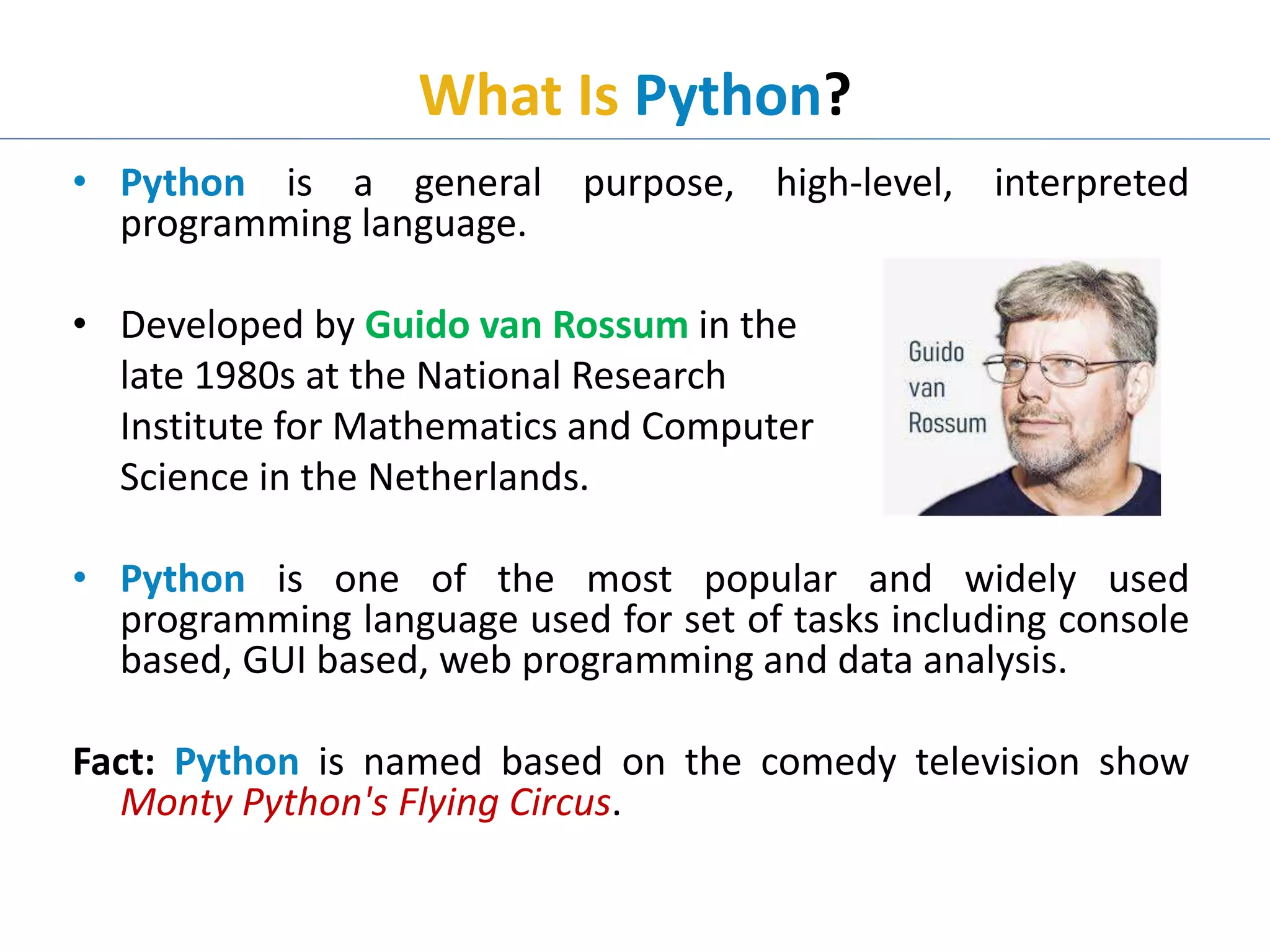 What Is Python?

• Python is a general purpose, high-level, interpreted programming language.

• Developed by Guido van Rossum in the late 1980s at the National Research Institute for Mathematics and Computer Science in the Netherlands.

Guido van Rossum

• Python is one of the most popular and widely used programming language used for set of tasks including console based, GUI based, web programming and data analysis.

Fact: Python is named based on the comedy television show Monty Python's Flying Circus.